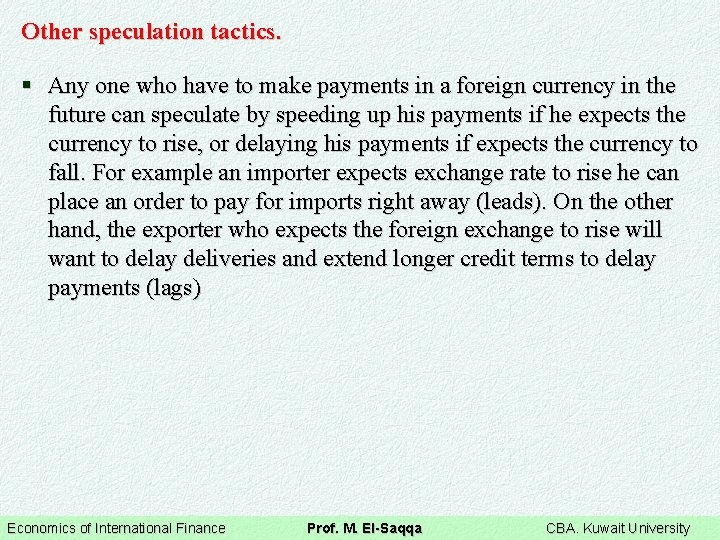 Other speculation tactics.

▪ Any one who have to make payments in a foreign currency in the future can speculate by speeding up his payments if he expects the currency to rise, or delaying his payments if expects the currency to fall. For example an importer expects exchange rate to rise he can place an order to pay for imports right away (leads). On the other hand, the exporter who expects the foreign exchange to rise will want to delay deliveries and extend longer credit terms to delay payments (lags)

Economics of International Finance Prof. M. El-Saqqa CBA. Kuwait University